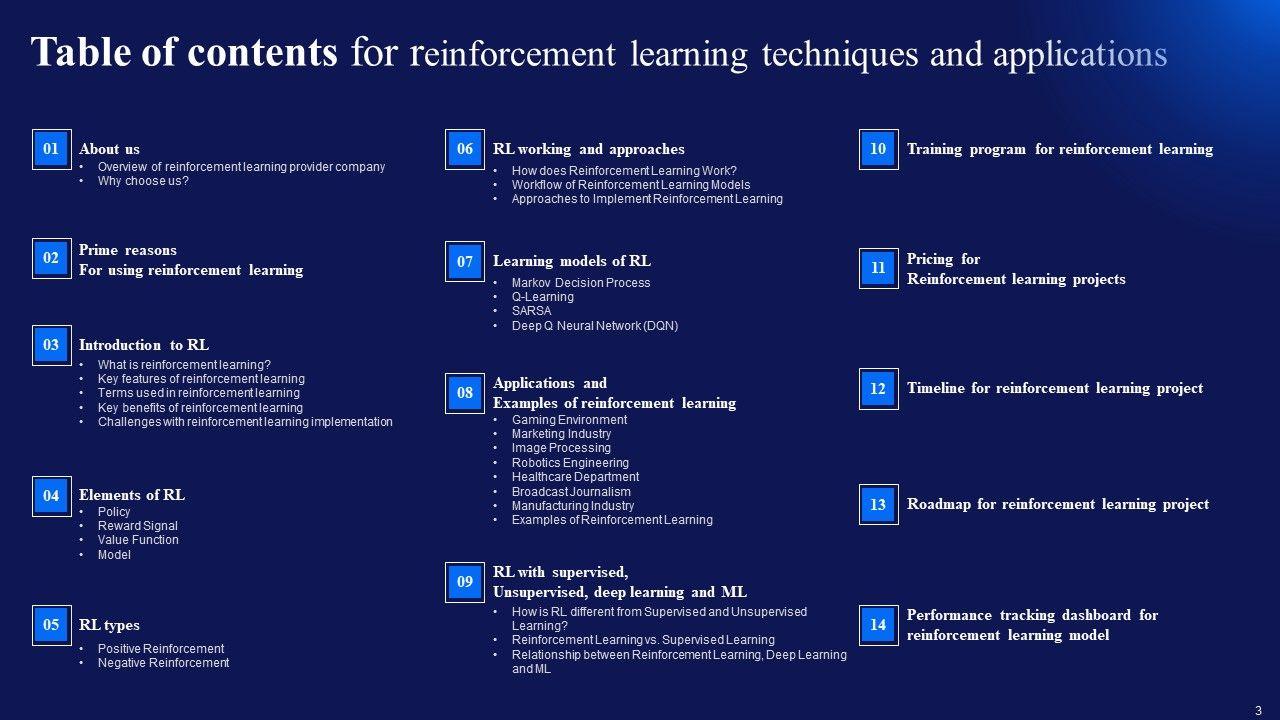 Table of contents for reinforcement learning techniques and applications

01 About us
• Overview of reinforcement learning provider company
• Why choose us?

02 Prime reasons For using reinforcement learning

03 Introduction to RL
• What is reinforcement learning?
• Key features of reinforcement learning
• Terms used in reinforcement learning
• Key benefits of reinforcement learning
• Challenges with reinforcement learning implementation

04 Elements of RL
• Policy
• Reward Signal
• Value Function
• Model

05 RL types
• Positive Reinforcement
• Negative Reinforcement

06 RL working and approaches
• How does Reinforcement Learning Work?
• Workflow of Reinforcement Learning Models
• Approaches to Implement Reinforcement Learning

07 Learning models of RL
• Markov Decision Process
• Q-Learning
• SARSA
• Deep Q Neural Network (DQN)

08 Applications and Examples of reinforcement learning
• Gaming Environment
• Marketing Industry
• Image Processing
• Robotics Engineering
• Healthcare Department
• Broadcast Journalism
• Manufacturing Industry
• Examples of Reinforcement Learning

09 RL with supervised, Unsupervised, deep learning and ML
• How is RL different from Supervised and Unsupervised Learning?
• Reinforcement Learning vs. Supervised Learning
• Relationship between Reinforcement Learning, Deep Learning and ML

10 Training program for reinforcement learning

11 Pricing for Reinforcement learning projects

12 Timeline for reinforcement learning project

13 Roadmap for reinforcement learning project

14 Performance tracking dashboard for reinforcement learning model

3